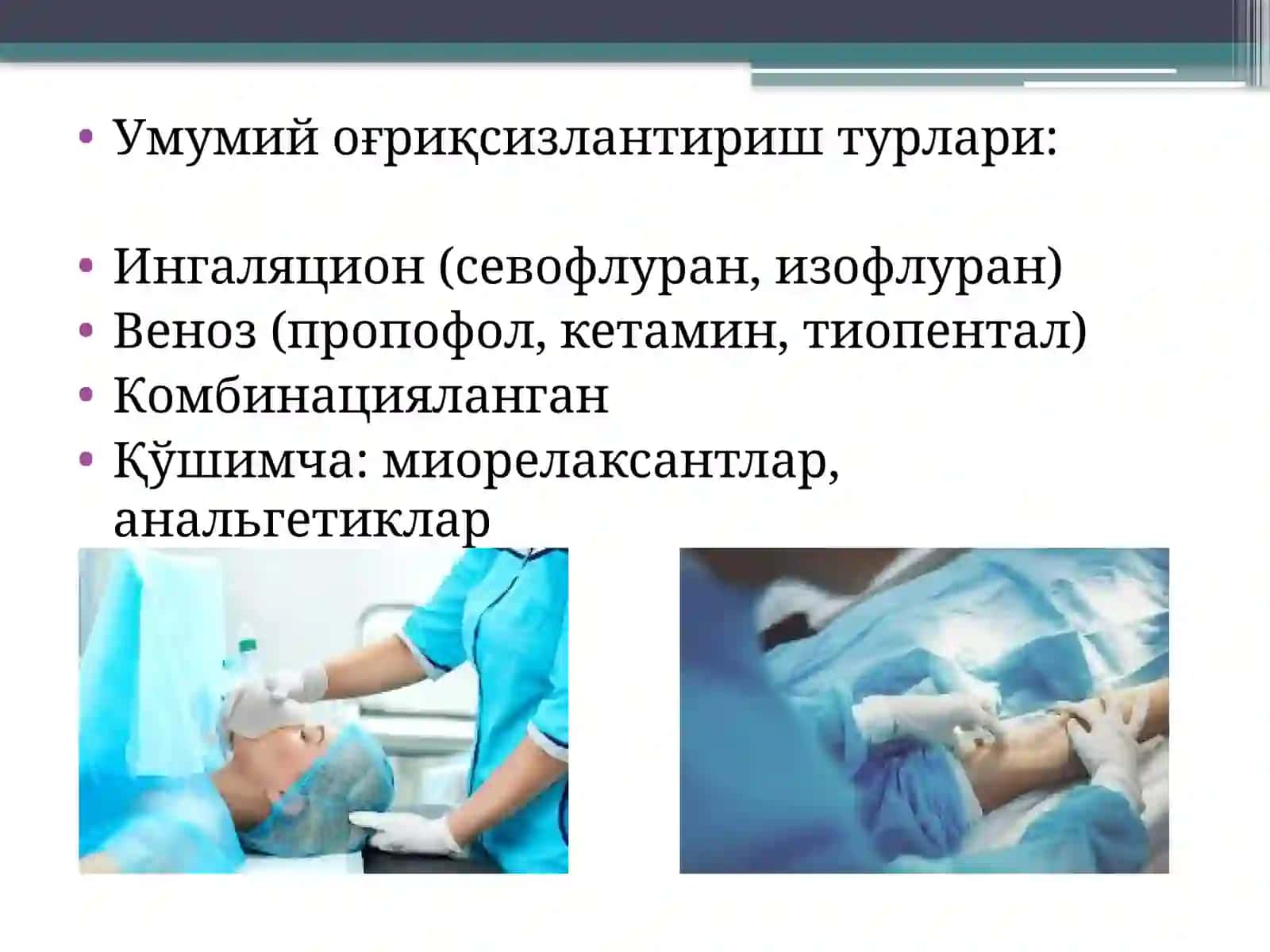 • Умумий оғриқсизлантириш турлари:

• Ингаляцион (севофлуран, изофлуран)
• Веноз (пропофол, кетамин, тиопентал)
• Комбинацияланган
• Қўшимча: миорелаксантлар, анальгетиклар